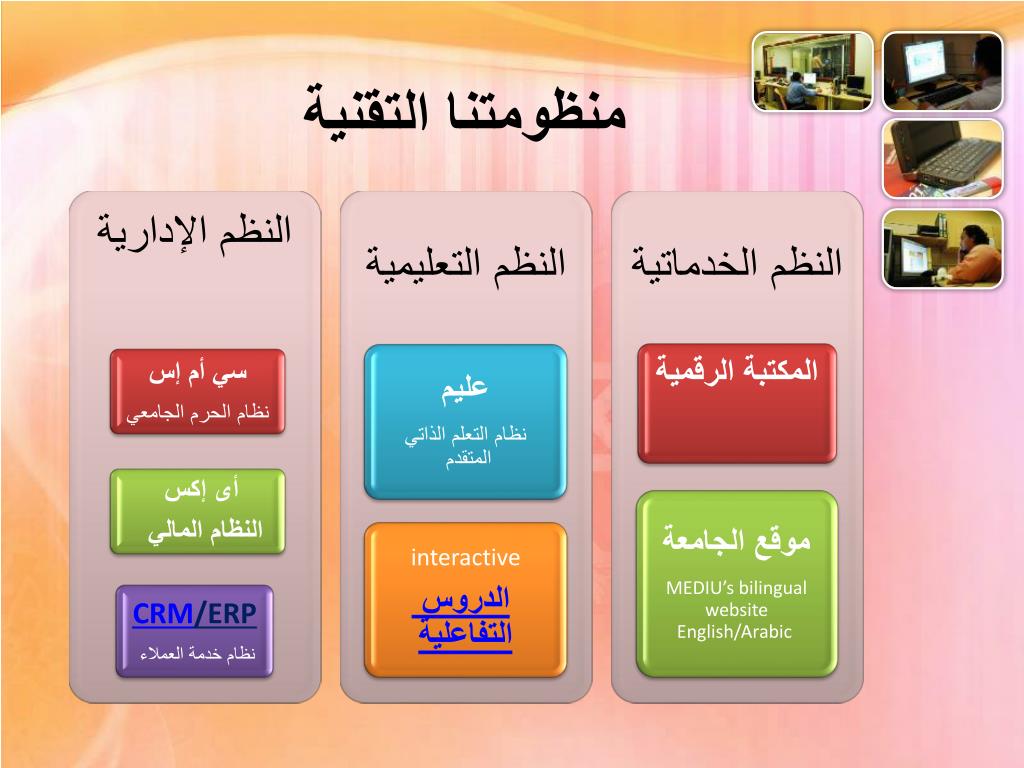 منظومتنا التقنية

النظم الخدماتية

المكتبة الرقمية

موقع الجامعة

MEDIU's bilingual website English/Arabic

النظم التعليمية

عليم

نظام التعلم الذاتي المتقدم

interactive

الدروس التفاعلية

النظم الإدارية

سي أم إس

نظام الحرم الجامعي

أى إكس

النظام المالي

CRM/ERP

نظام خدمة العملاء